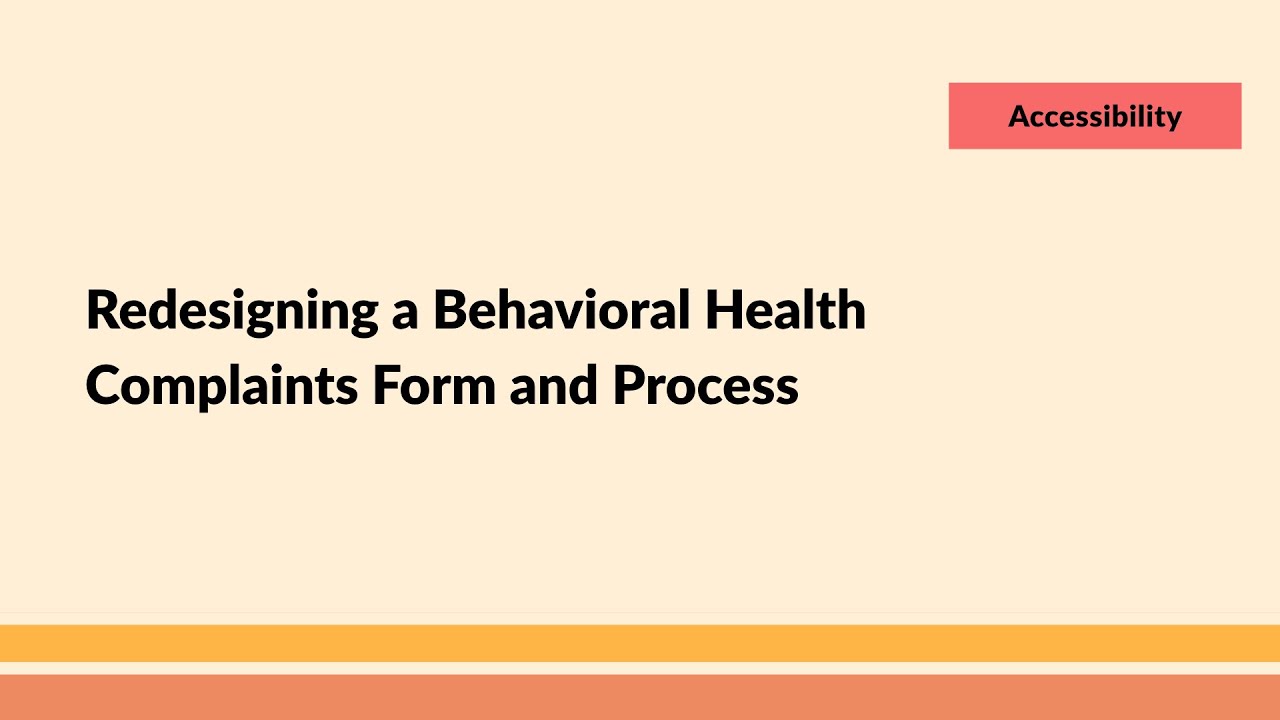 Accessibility

Redesigning a Behavioral Health Complaints Form and Process